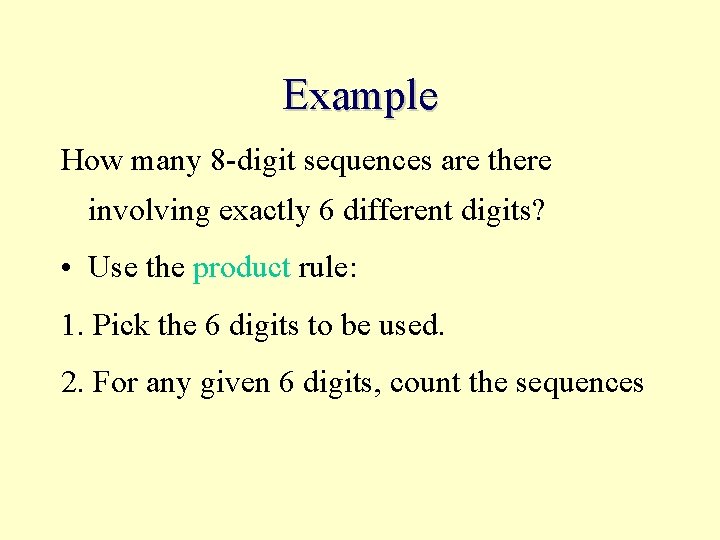 Example

How many 8-digit sequences are there involving exactly 6 different digits?

• Use the product rule:

1. Pick the 6 digits to be used.

2. For any given 6 digits, count the sequences